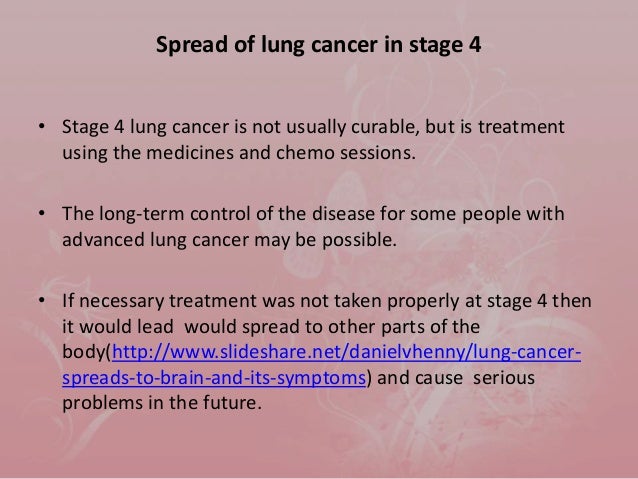 Spread of lung cancer in stage 4

• Stage 4 lung cancer is not usually curable, but is treatment using the medicines and chemo sessions.

• The long-term control of the disease for some people with advanced lung cancer may be possible.

• If necessary treatment was not taken properly at stage 4 then it would lead would spread to other parts of the body(http://www.slideshare.net/danielvhenny/lung-cancer-spreads-to-brain-and-its-symptoms) and cause serious problems in the future.